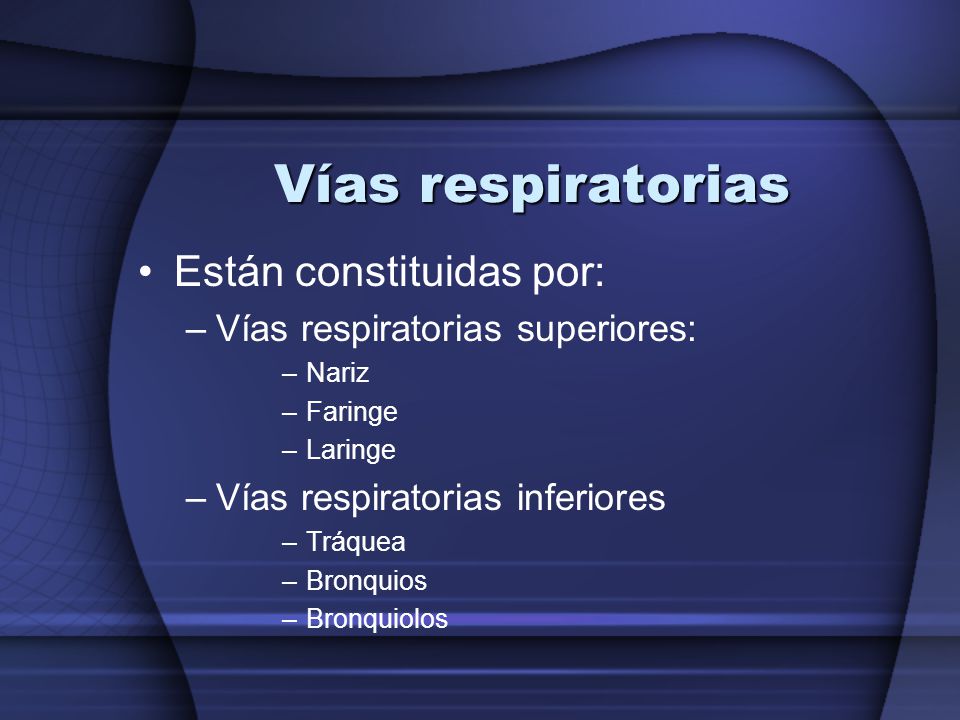 Vías respiratorias

• Están constituidas por:
– Vías respiratorias superiores:
– Nariz
– Faringe
– Laringe
– Vías respiratorias inferiores
– Tráquea
– Bronquios
– Bronquiolos